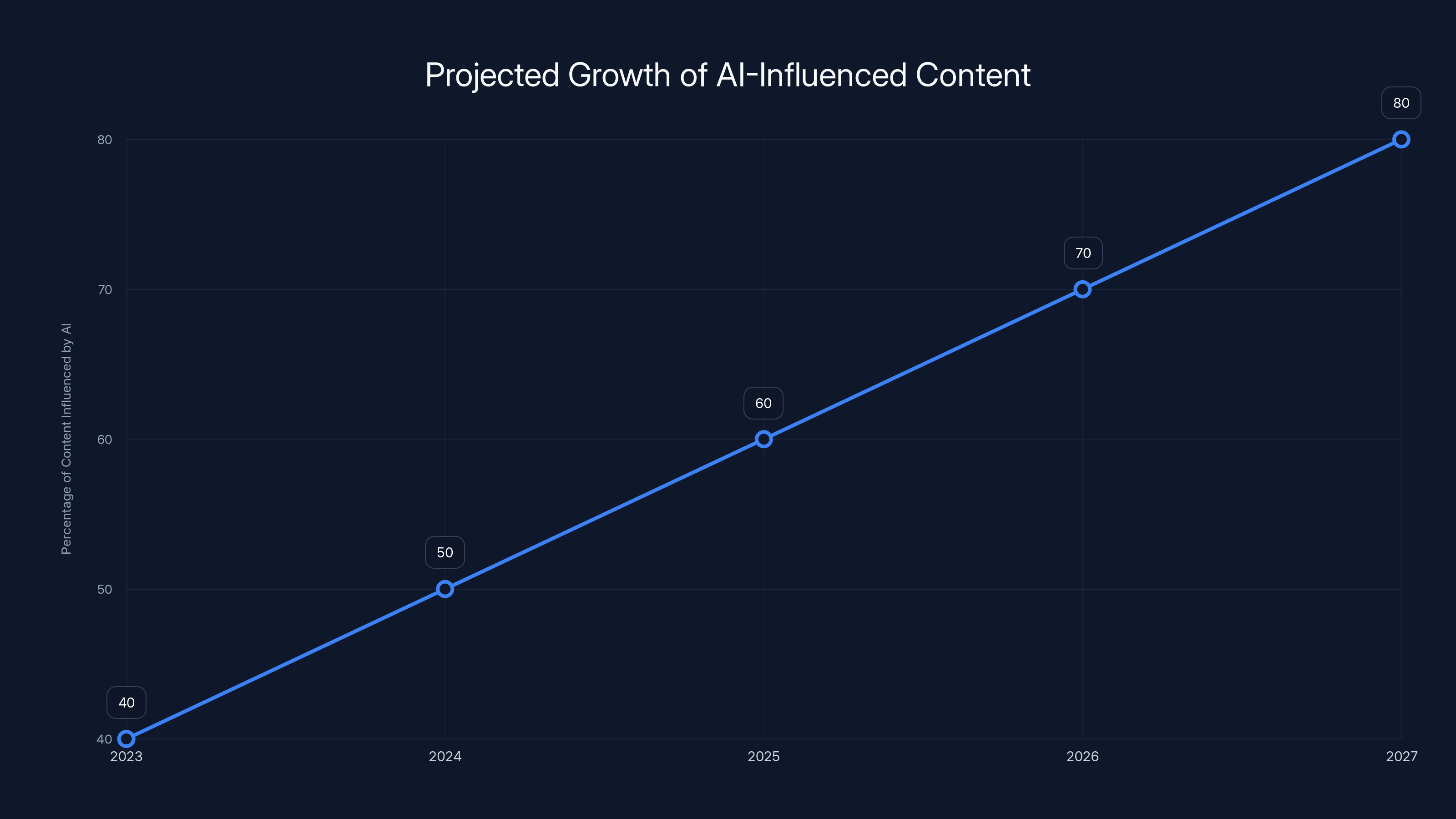 Projected Growth of AI-Influenced Content

Percentage of Content Influenced by AI

80
70
60
50
40

40
50
60
70
80

2023
2024
2025
2026
2027